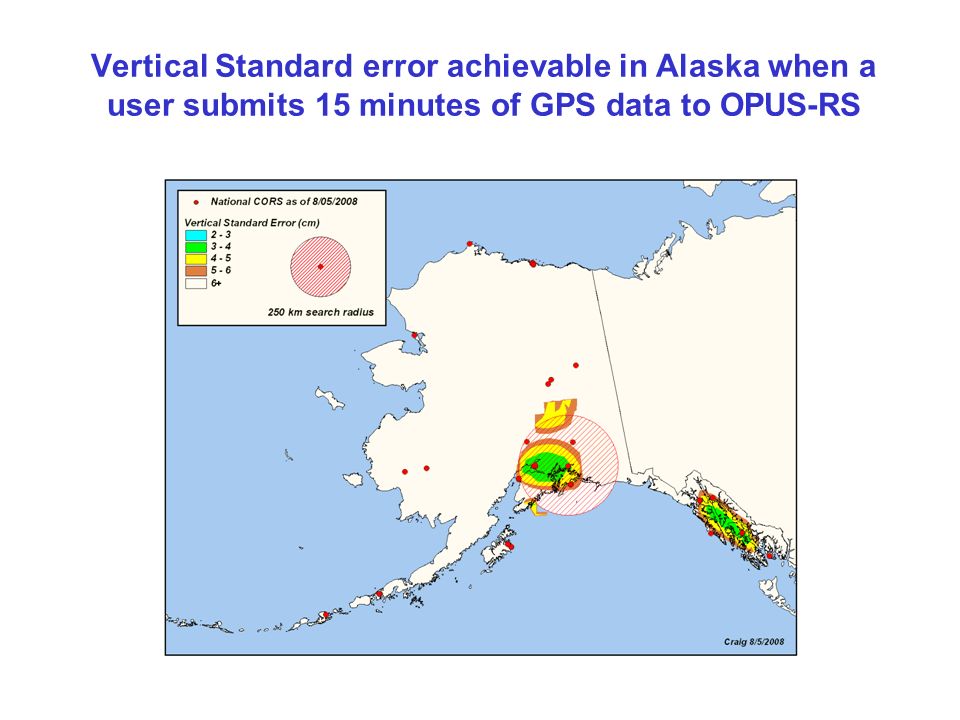 Vertical Standard error achievable in Alaska when a user submits 15 minutes of GPS data to OPUS-RS

National CORS as of 8/05/2008

Vertical Standard Error (cm)
2 - 3
3 - 4
4 - 5
5 - 6
6+

250 km search radius

Craig 8/5/2008